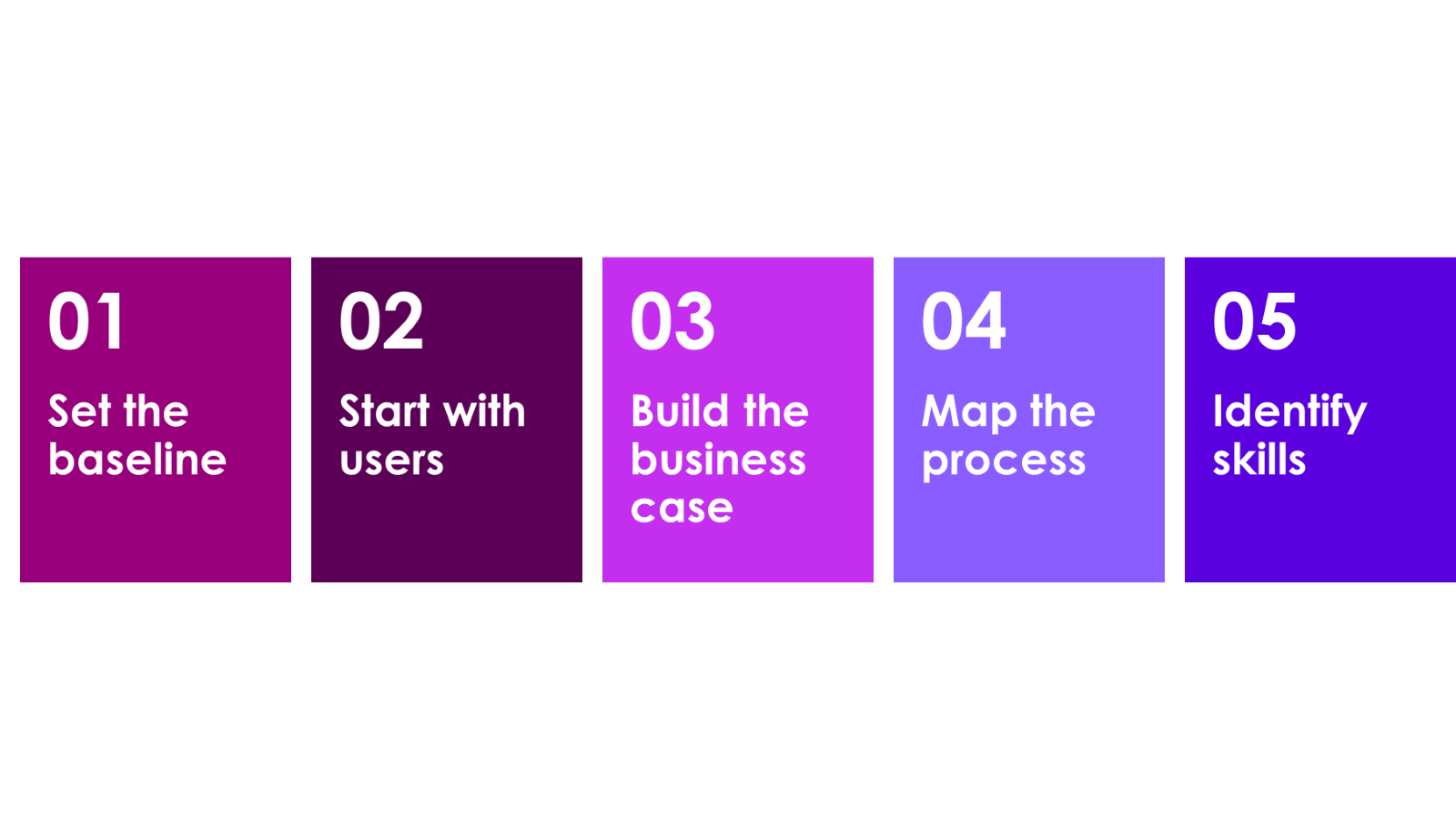 01
Set the baseline

02
Start with users

03
Build the business case

04
Map the process

05
Identify skills